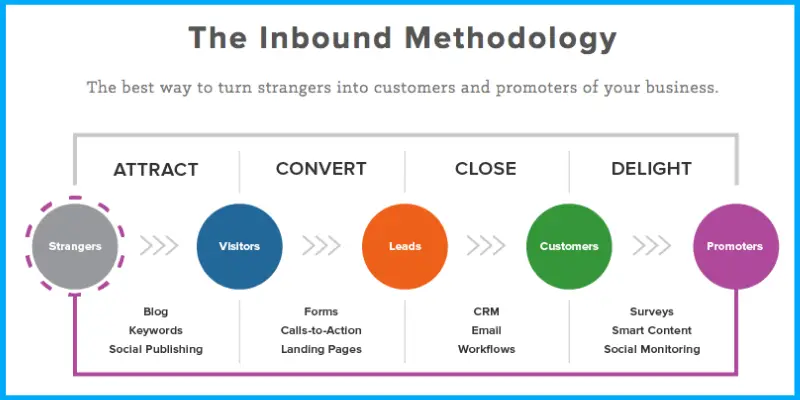 The Inbound Methodology

The best way to turn strangers into customers and promoters of your business.

ATTRACT

CONVERT

CLOSE

DELIGHT

Strangers

Visitors

Leads

Customers

Promoters

Blog
Keywords
Social Publishing

Forms
Calls-to-Action
Landing Pages

CRM
Email
Workflows

Surveys
Smart Content
Social Monitoring